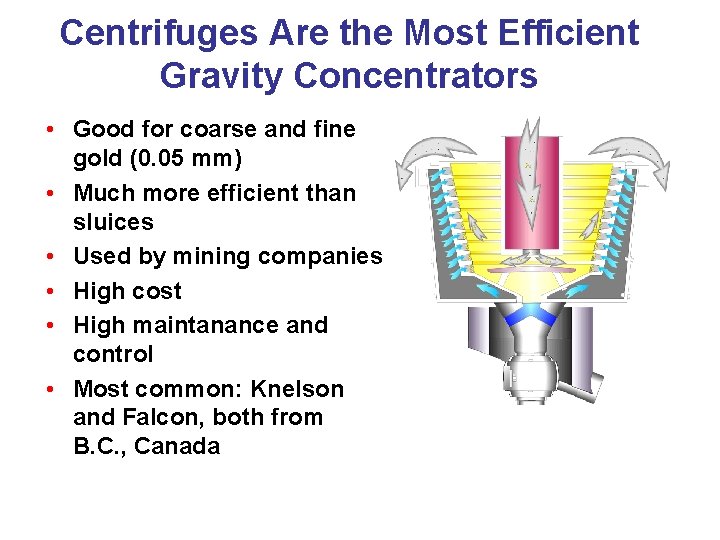 Centrifuges Are the Most Efficient Gravity Concentrators

• Good for coarse and fine gold (0.05 mm)
• Much more efficient than sluices
• Used by mining companies
• High cost
• High maintanance and control
• Most common: Knelson and Falcon, both from B.C., Canada